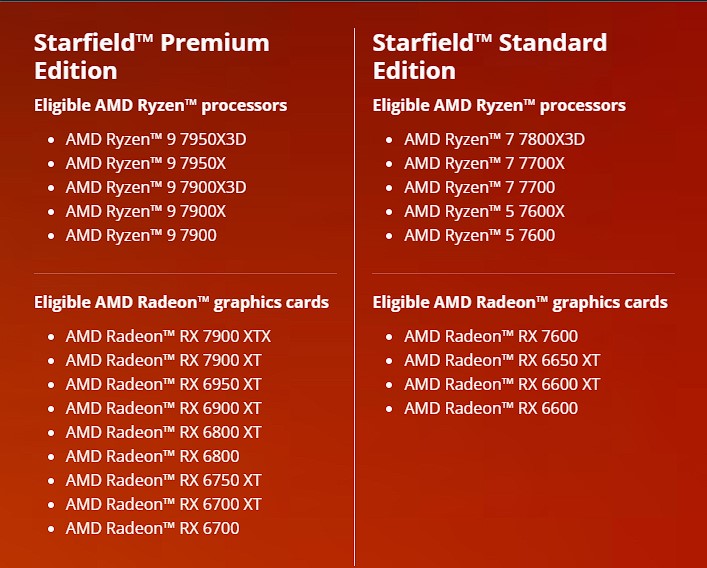 Starfield™ Premium Edition

Eligible AMD Ryzen™ processors

- AMD Ryzen™ 9 7950X3D
- AMD Ryzen™ 9 7950X
- AMD Ryzen™ 9 7900X3D
- AMD Ryzen™ 9 7900X
- AMD Ryzen™ 9 7900

Eligible AMD Radeon™ graphics cards

- AMD Radeon™ RX 7900 XTX
- AMD Radeon™ RX 7900 XT
- AMD Radeon™ RX 6950 XT
- AMD Radeon™ RX 6900 XT
- AMD Radeon™ RX 6800 XT
- AMD Radeon™ RX 6800
- AMD Radeon™ RX 6750 XT
- AMD Radeon™ RX 6700 XT
- AMD Radeon™ RX 6700

Starfield™ Standard Edition

Eligible AMD Ryzen™ processors

- AMD Ryzen™ 7 7800X3D
- AMD Ryzen™ 7 7700X
- AMD Ryzen™ 7 7700
- AMD Ryzen™ 5 7600X
- AMD Ryzen™ 5 7600

Eligible AMD Radeon™ graphics cards

- AMD Radeon™ RX 7600
- AMD Radeon™ RX 6650 XT
- AMD Radeon™ RX 6600 XT
- AMD Radeon™ RX 6600